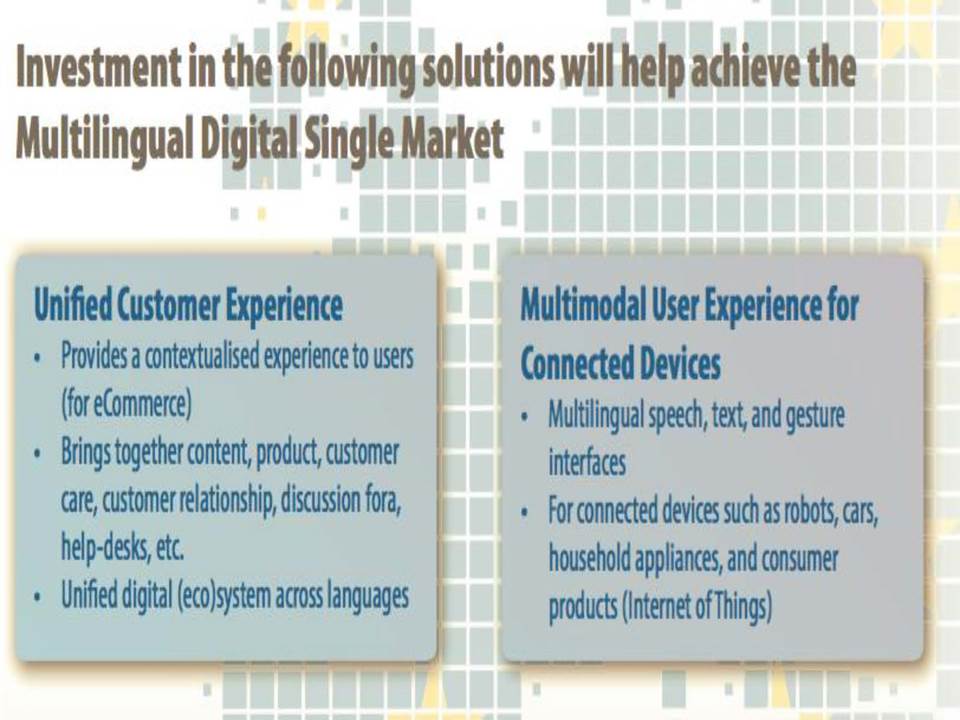 Investment in the following solutions will help achieve the Multilingual Digital Single Market

Unified Customer Experience
• Provides a contextualised experience to users (for eCommerce)
• Brings together content, product, customer care, customer relationship, discussion fora, help-desks, etc.
• Unified digital (eco)system across languages

Multimodal User Experience for Connected Devices
• Multilingual speech, text, and gesture interfaces
• For connected devices such as robots, cars, household appliances, and consumer products (Internet of Things)